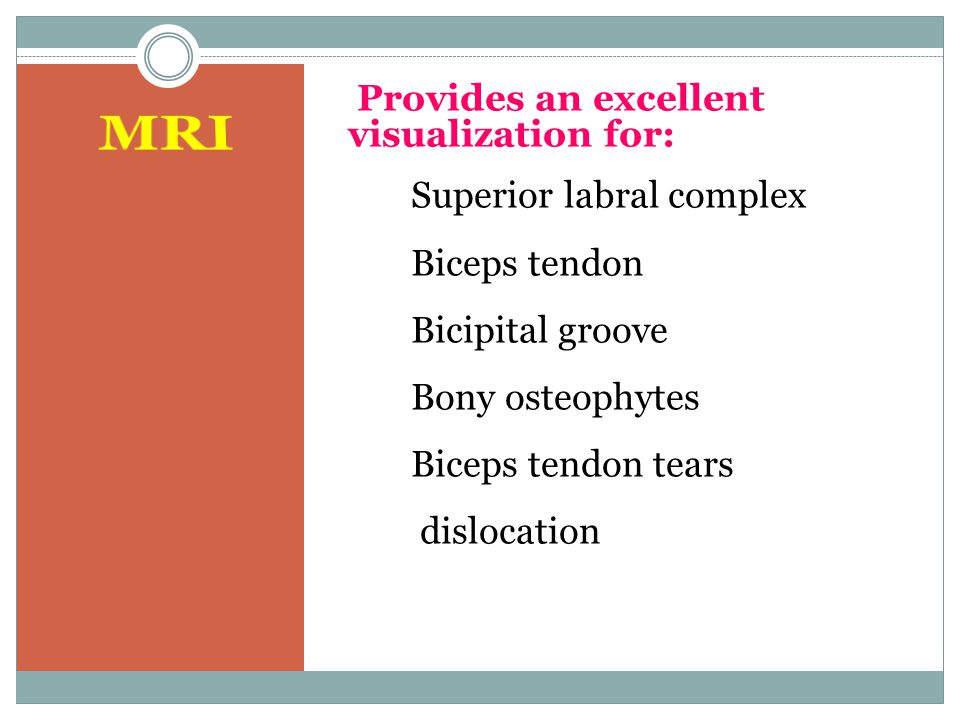 MRI

Provides an excellent visualization for:

Superior labral complex

Biceps tendon

Bicipital groove

Bony osteophytes

Biceps tendon tears

dislocation